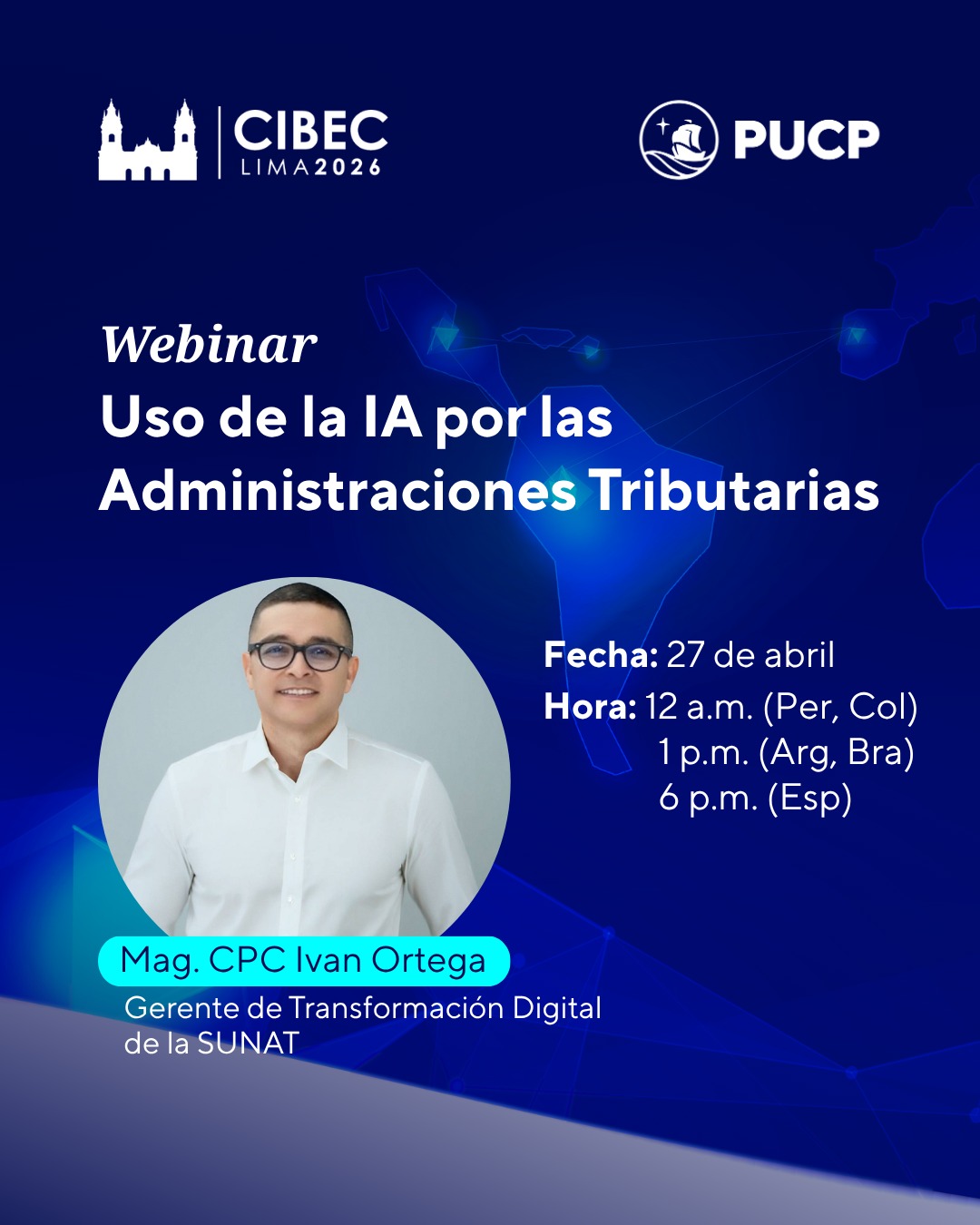 CIBEC
LIMA 2026

PUCP

Webinar
Uso de la IA por las Administraciones Tributarias

Fecha: 27 de abril
Hora: 12 a.m. (Per, Col)
1 p.m. (Arg, Bra)
6 p.m. (Esp)

Mag. CPC Ivan Ortega
Gerente de Transformación Digital de la SUNAT